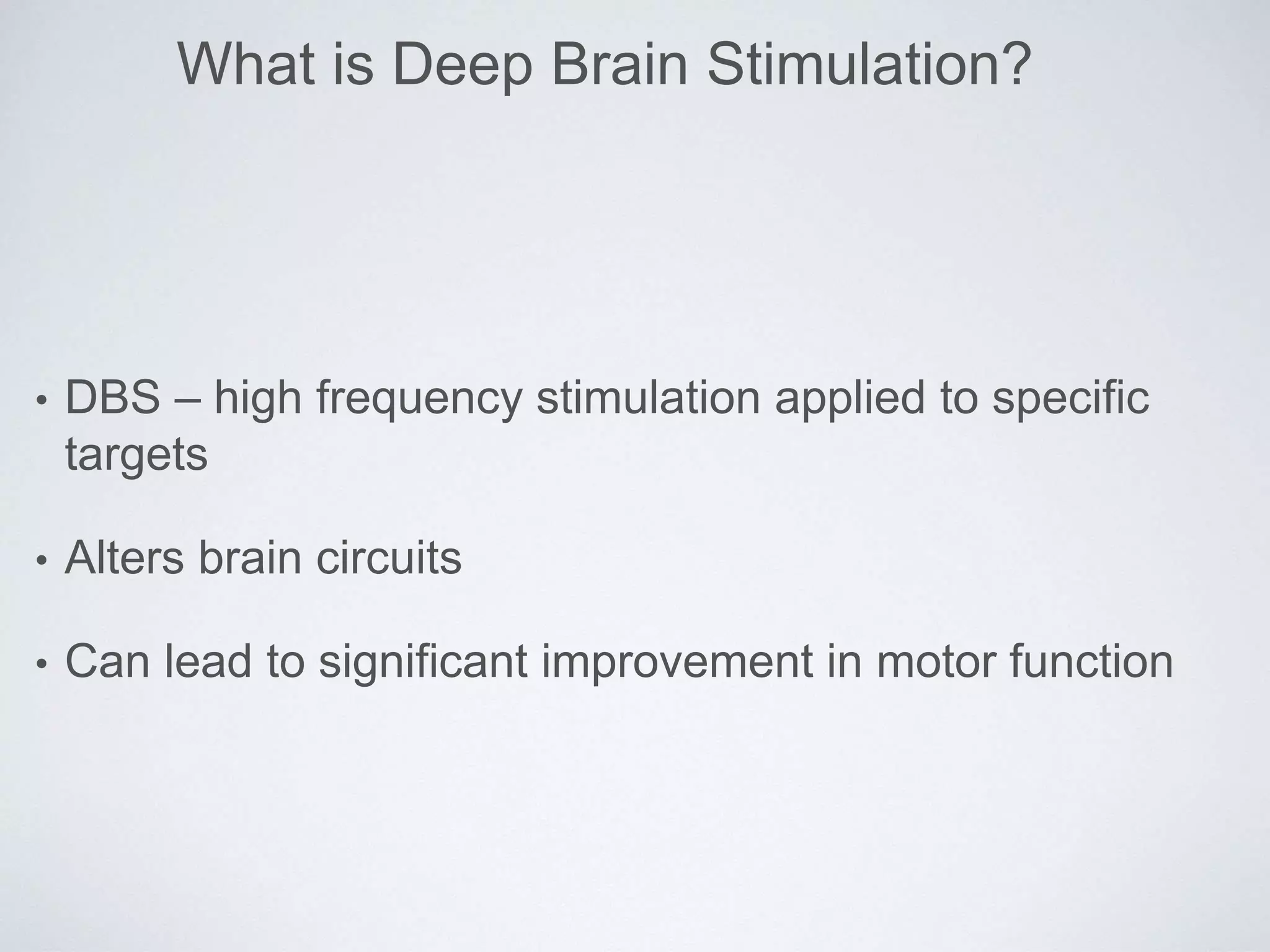 What is Deep Brain Stimulation?

• DBS – high frequency stimulation applied to specific targets

• Alters brain circuits

• Can lead to significant improvement in motor function